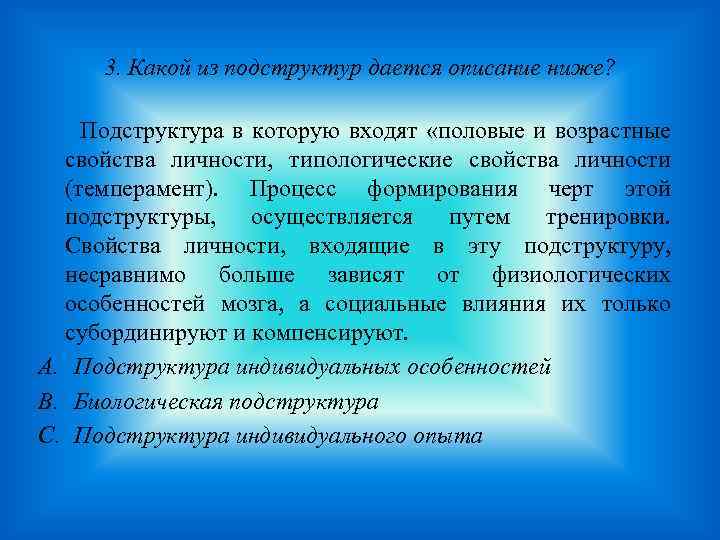 3. Какой из подструктур дается описание ниже?

Подструктура в которую входят «половые и возрастные свойства личности, типологические свойства личности (темперамент). Процесс формирования черт этой подструктуры, осуществляется путем тренировки. Свойства личности, входящие в эту подструктуру, несравнимо больше зависят от физиологических особенностей мозга, а социальные влияния их только субординируют и компенсируют.

A. Подструктура индивидуальных особенностей

B. Биологическая подструктура

C. Подструктура индивидуального опыта